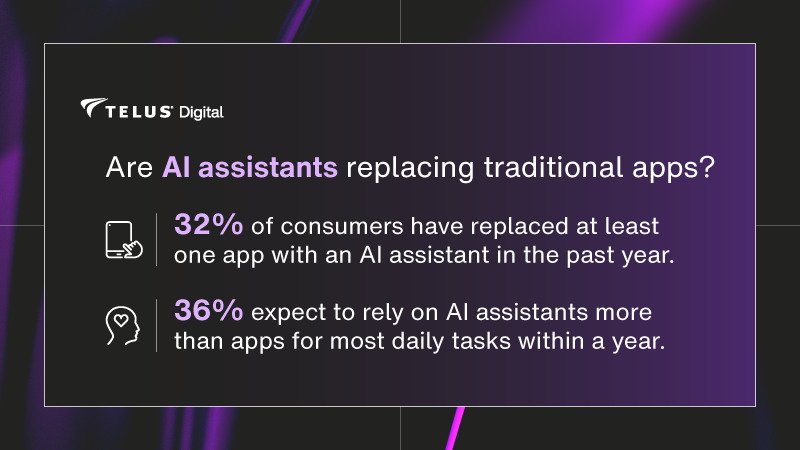 TELUS Digital

Are AI assistants replacing traditional apps?

32% of consumers have replaced at least one app with an AI assistant in the past year.

36% expect to rely on AI assistants more than apps for most daily tasks within a year.